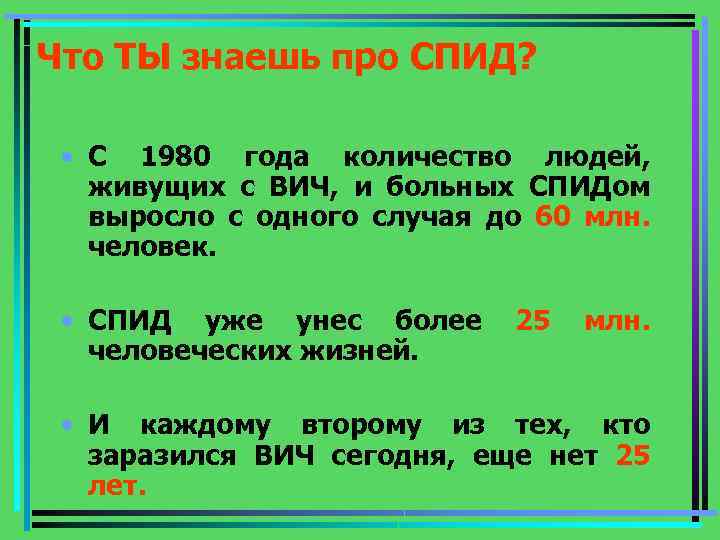 Что ТЫ знаешь про СПИД?

• С 1980 года количество людей, живущих с ВИЧ, и больных СПИДом выросло с одного случая до 60 млн. человек.

• СПИД уже унес более 25 млн. человеческих жизней.

• И каждому второму из тех, кто заразился ВИЧ сегодня, еще нет 25 лет.